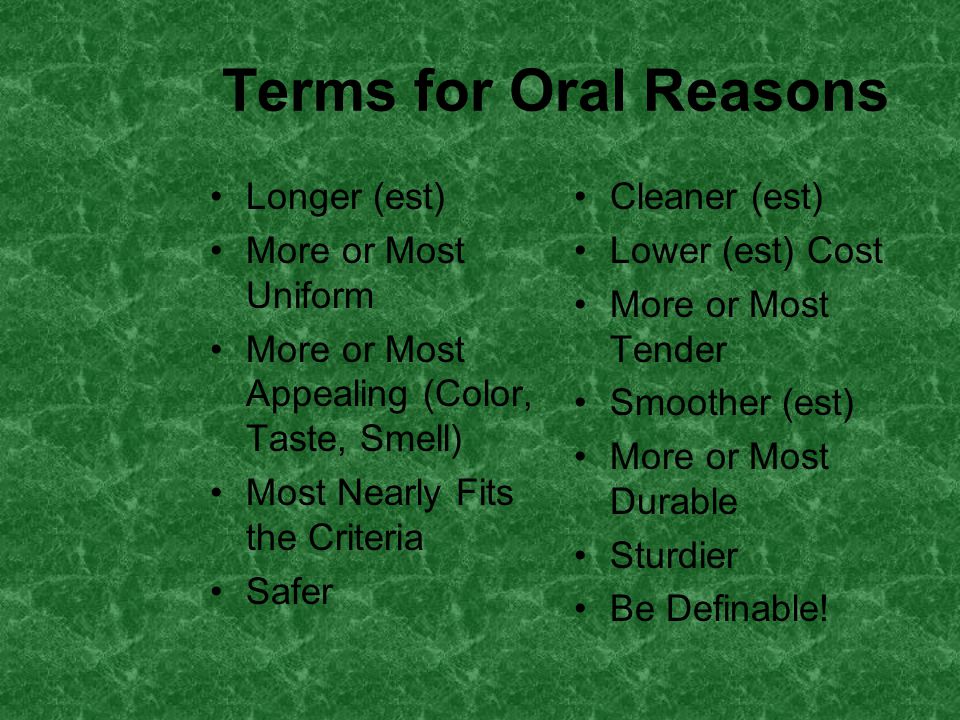 Terms for Oral Reasons

• Longer (est)
• More or Most Uniform
• More or Most Appealing (Color, Taste, Smell)
• Most Nearly Fits the Criteria
• Safer

• Cleaner (est)
• Lower (est) Cost
• More or Most Tender
• Smoother (est)
• More or Most Durable
• Sturdier
• Be Definable!